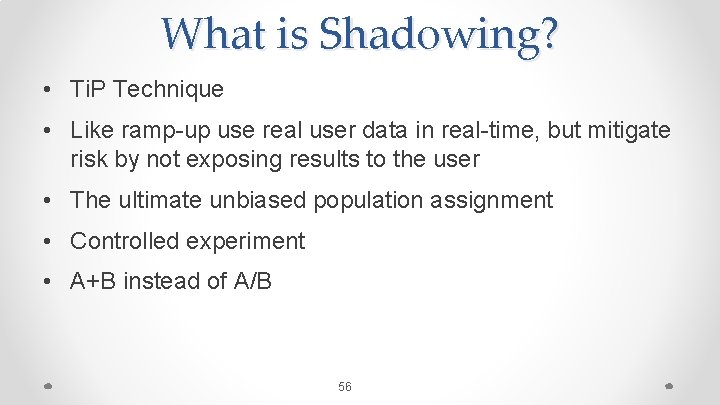 What is Shadowing?

• TiP Technique
• Like ramp-up use real user data in real-time, but mitigate risk by not exposing results to the user
• The ultimate unbiased population assignment
• Controlled experiment
• A+B instead of A/B

56